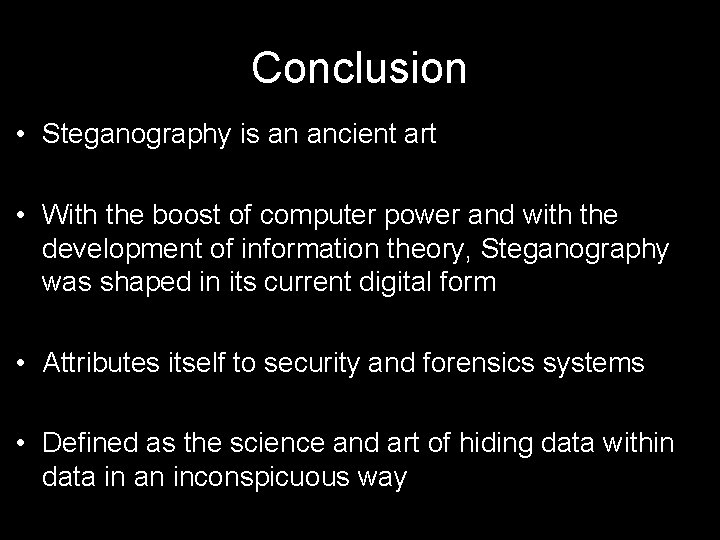 Conclusion

• Steganography is an ancient art

• With the boost of computer power and with the development of information theory, Steganography was shaped in its current digital form

• Attributes itself to security and forensics systems

• Defined as the science and art of hiding data within data in an inconspicuous way